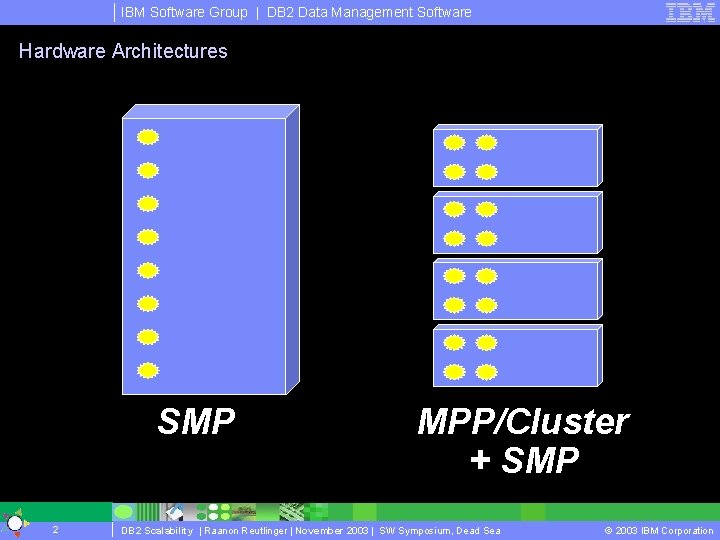 IBM Software Group | DB2 Data Management Software

IBM

Hardware Architectures

SMP

MPP/Cluster + SMP

2

DB2 Scalability | Raanon Reutlinger | November 2003 | SW Symposium, Dead Sea

© 2003 IBM Corporation